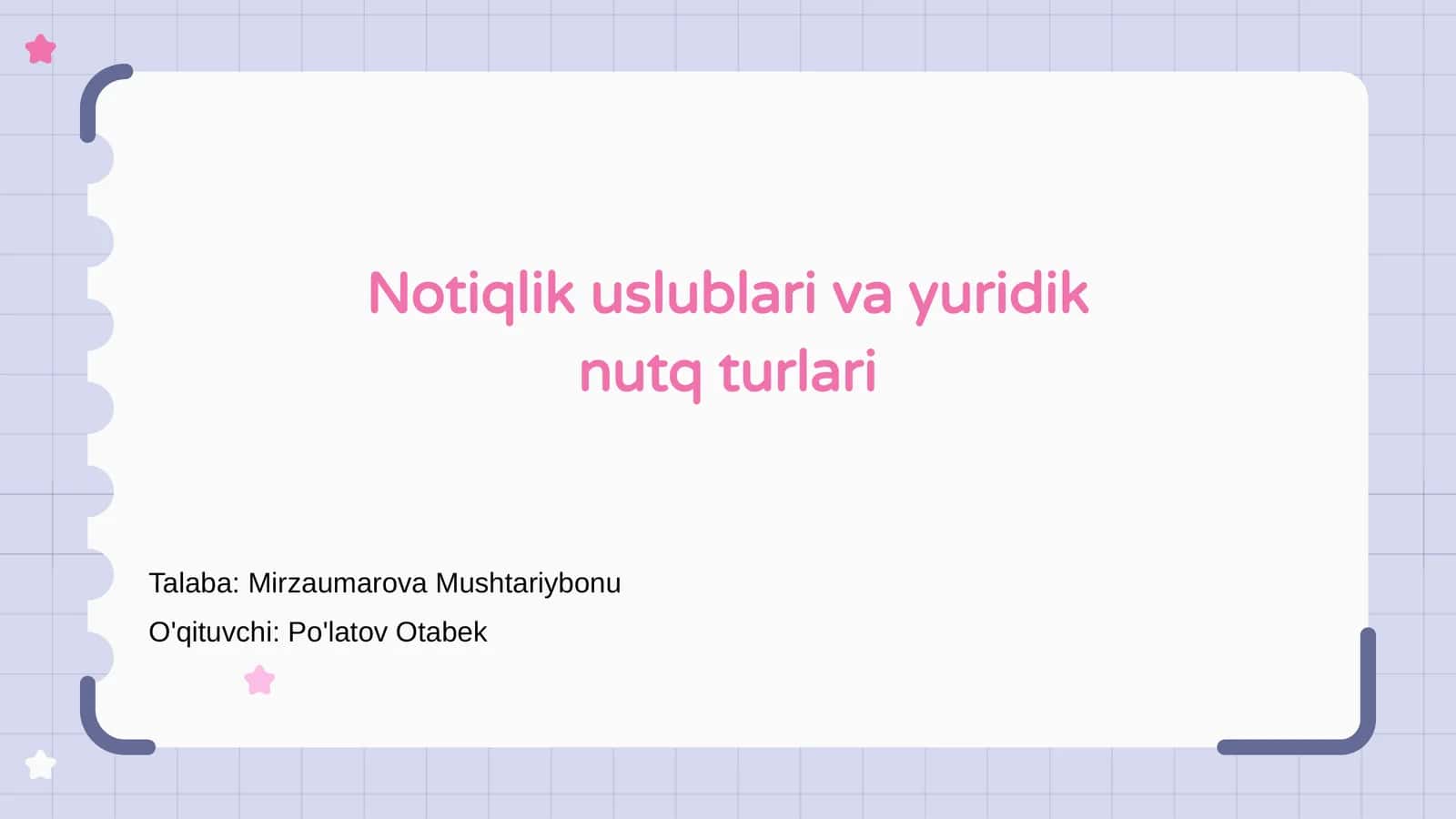 Notiqlik uslublari va yuridik nutq turlari

Talaba: Mirzaumarova Mushtariybonu
O'qituvchi: Po'latov Otabek